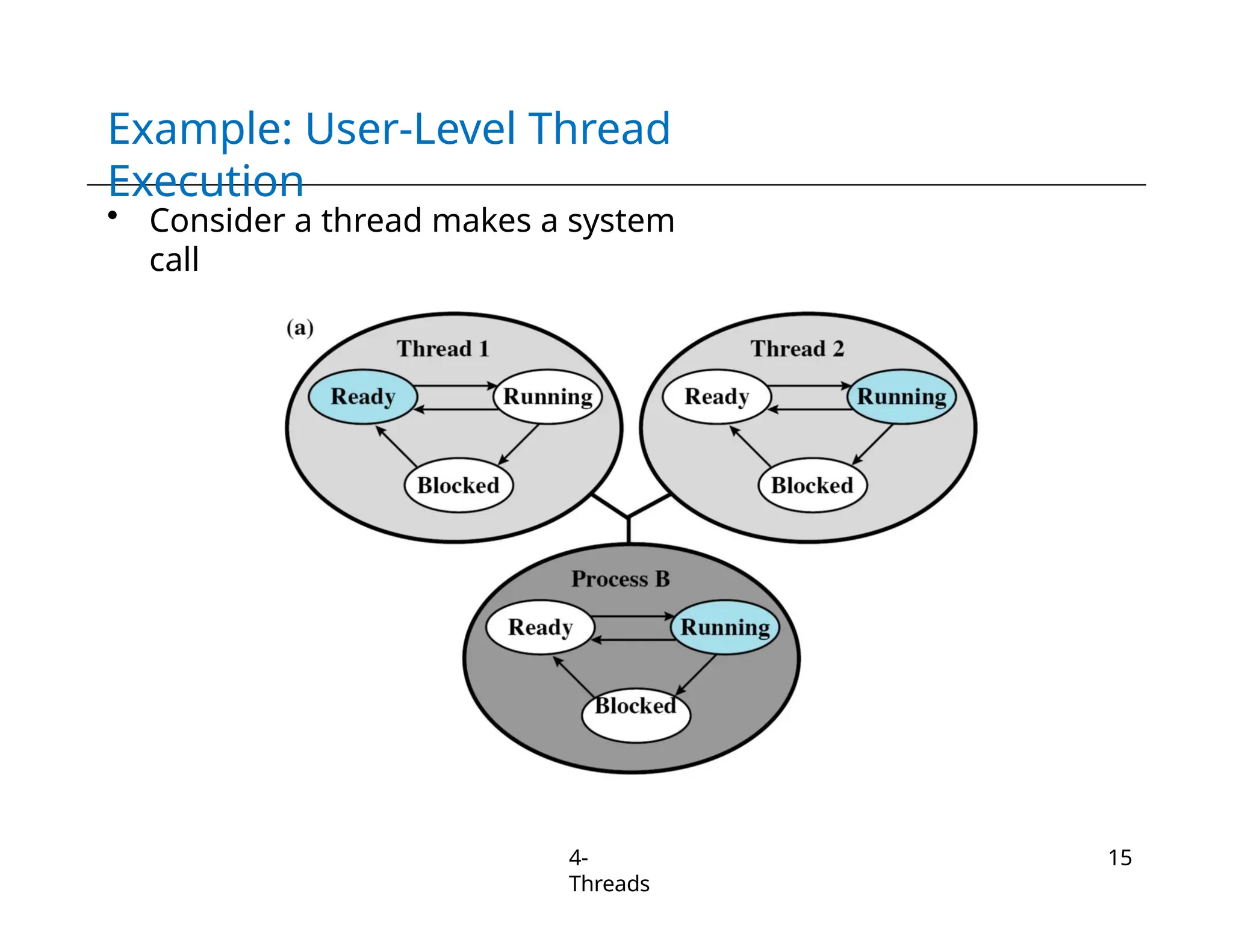 Example: User-Level Thread Execution

• Consider a thread makes a system call

(a)

Thread 1

Ready

Running

Blocked

Thread 2

Ready

Running

Blocked

Process B

Ready

Running

Blocked

4-Threads

15